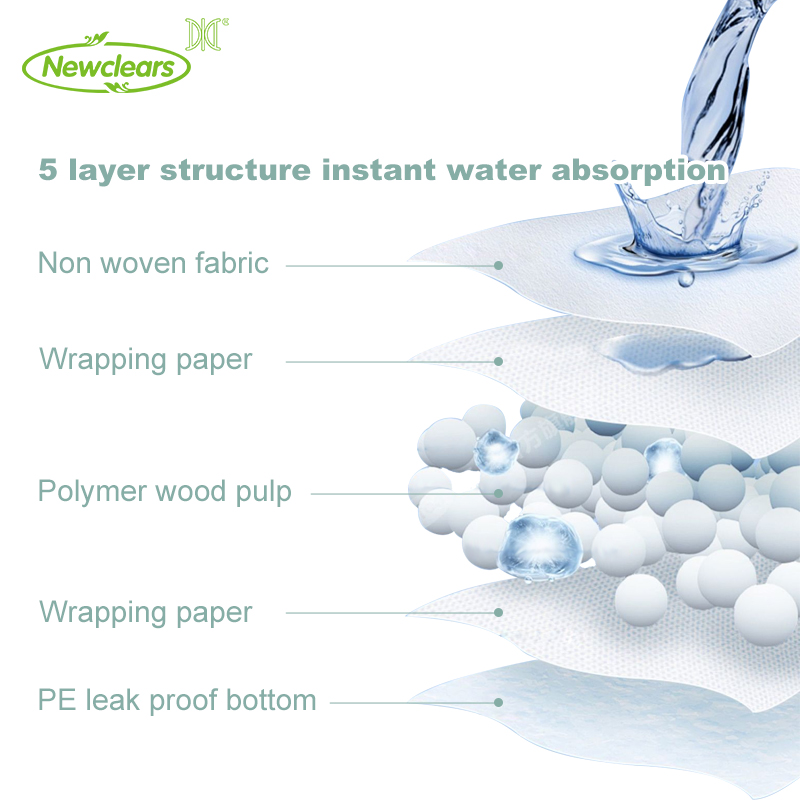 Newclears

5 layer structure instant water absorption

Non woven fabric

Wrapping paper

Polymer wood pulp

Wrapping paper

PE leak proof bottom